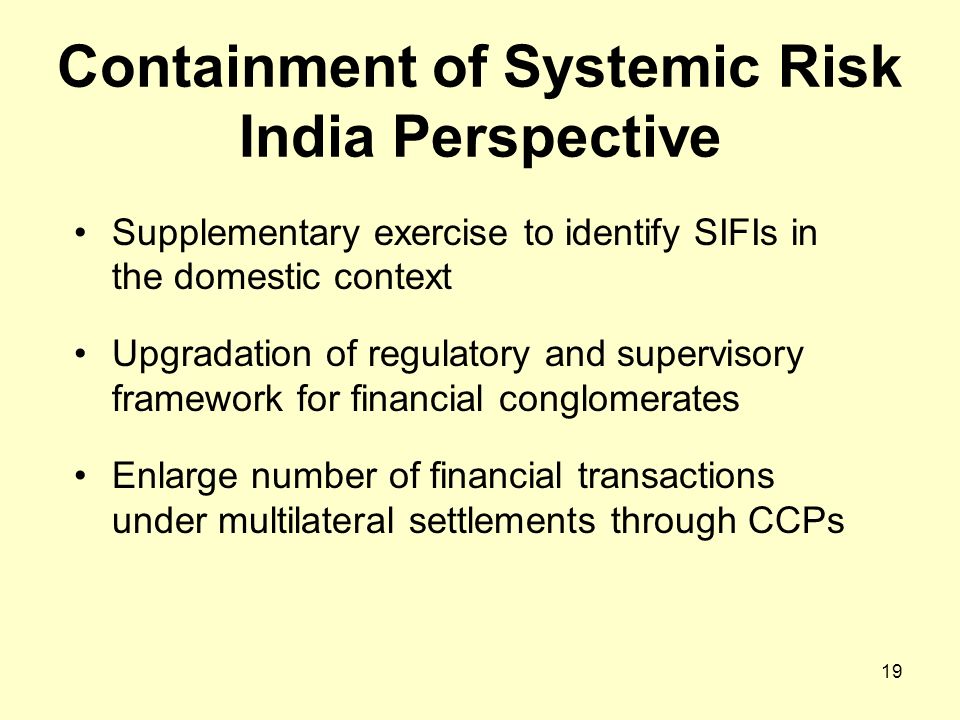 Containment of Systemic Risk
India Perspective

• Supplementary exercise to identify SIFIs in the domestic context

• Upgradation of regulatory and supervisory framework for financial conglomerates

• Enlarge number of financial transactions under multilateral settlements through CCPs

19